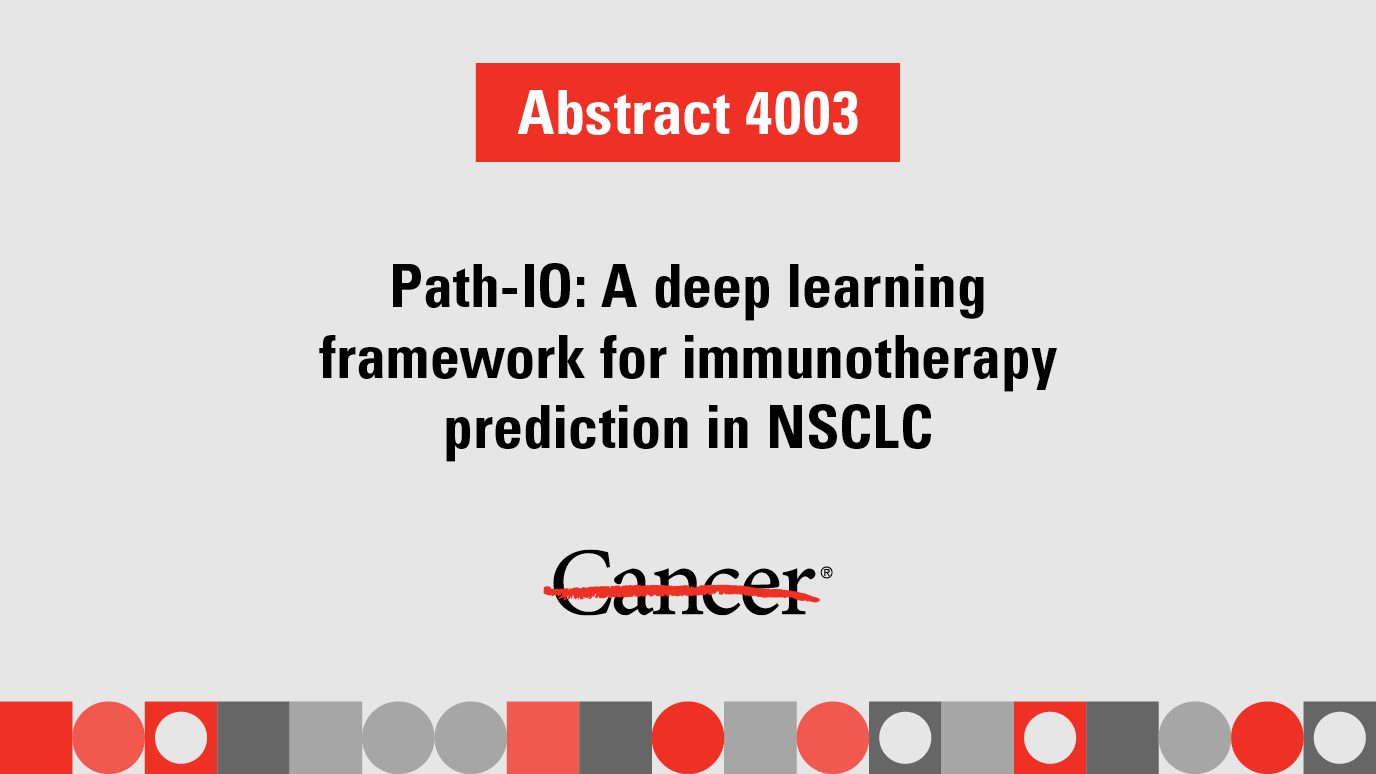 Abstract 4003

Path-IO: A deep learning framework for immunotherapy prediction in NSCLC

Cancer®